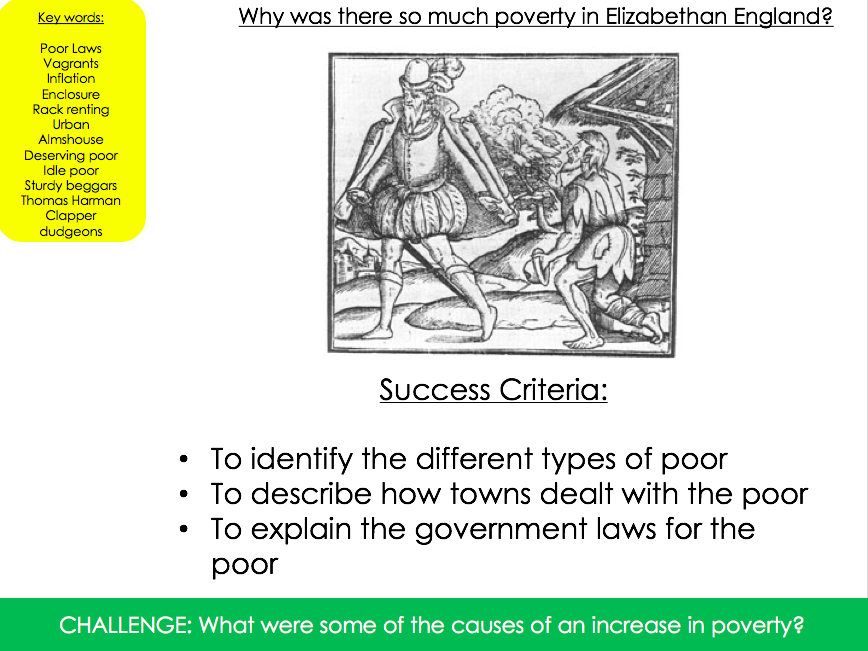 Key words:

Poor Laws
Vagrants
Inflation
Enclosure
Rack renting
Urban
Almshouse
Deserving poor
Idle poor
Sturdy beggars
Thomas Harman
Clapper
dudgeons

Why was there so much poverty in Elizabethan England?

Success Criteria:

• To identify the different types of poor
• To describe how towns dealt with the poor
• To explain the government laws for the poor

CHALLENGE: What were some of the causes of an increase in poverty?